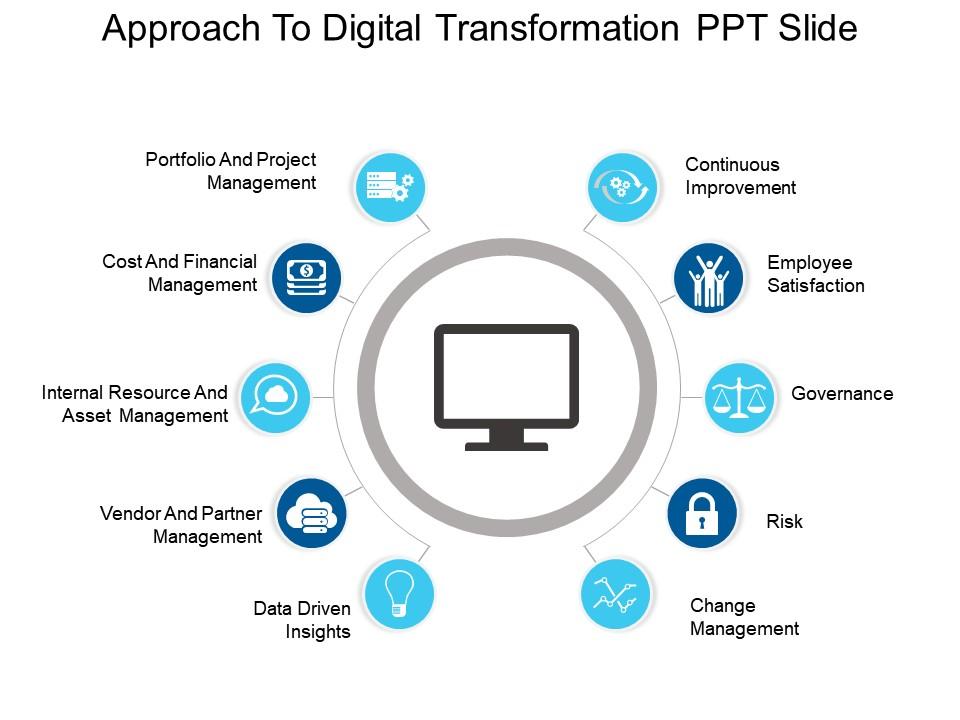 Approach To Digital Transformation PPT Slide

Portfolio And Project Management

Cost And Financial Management

Internal Resource And Asset Management

Vendor And Partner Management

Data Driven Insights

Continuous Improvement

Employee Satisfaction

Governance

Risk

Change Management